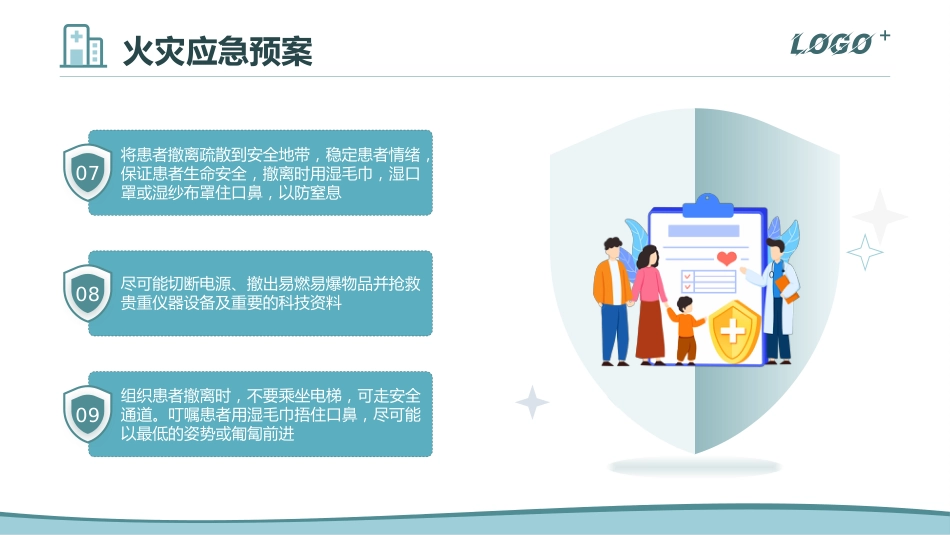 火灾应急预案

LOGO+

07
将患者撤离疏散到安全地带，稳定患者情绪，保证患者生命安全，撤离时用湿毛巾，湿口罩或湿纱布罩住口鼻，以防窒息

08
尽可能切断电源、撤出易燃易爆物品并抢救贵重仪器设备及重要的科技资料

09
组织患者撤离时，不要乘坐电梯，可走安全通道。叮嘱患者用湿毛巾捂住口鼻，尽可能以最低的姿势或匍匐前进